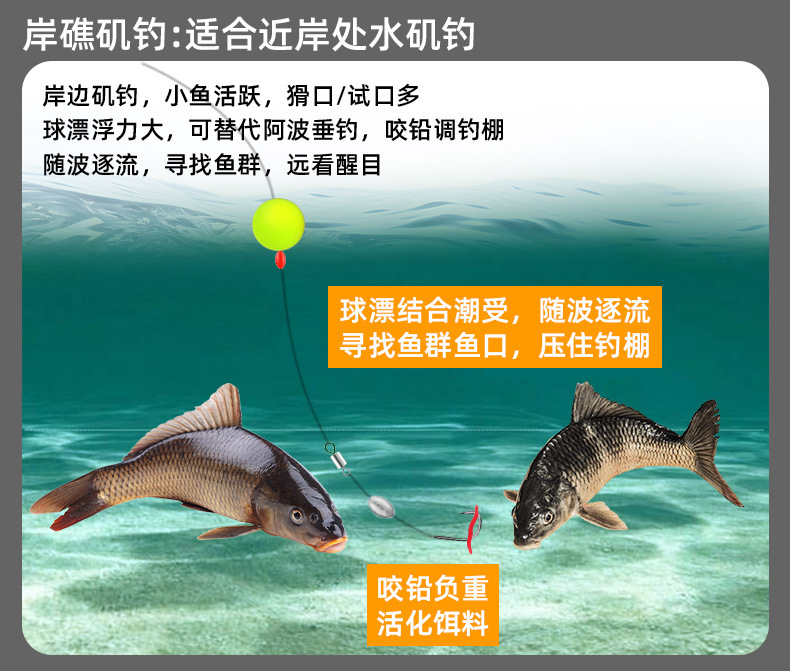 岸礁矶钓:适合近岸处水矶钓

岸边矶钓，小鱼活跃，猾口/试口多
球漂浮力大，可替代阿波垂钓，咬铅调钓棚
随波逐流，寻找鱼群，远看醒目

球漂结合潮受，随波逐流
寻找鱼群鱼口，压住钓棚

咬铅负重
活化饵料